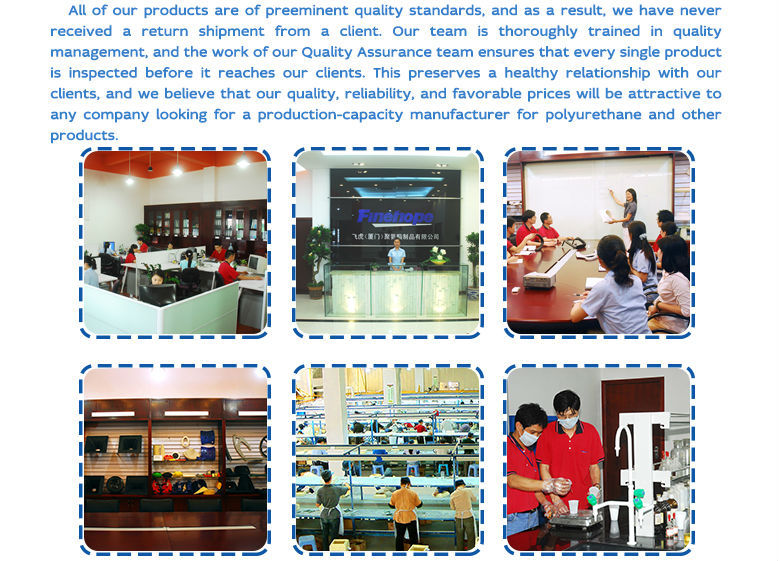 All of our products are of preeminent quality standards, and as a result, we have never received a return shipment from a client. Our team is thoroughly trained in quality management, and the work of our Quality Assurance team ensures that every single product is inspected before it reaches our clients. This preserves a healthy relationship with our clients, and we believe that our quality, reliability, and favorable prices will be attractive to any company looking for a production-capacity manufacturer for polyurethane and other products.

Finehope
飞虎（厦门）聚氨酯制品有限公司